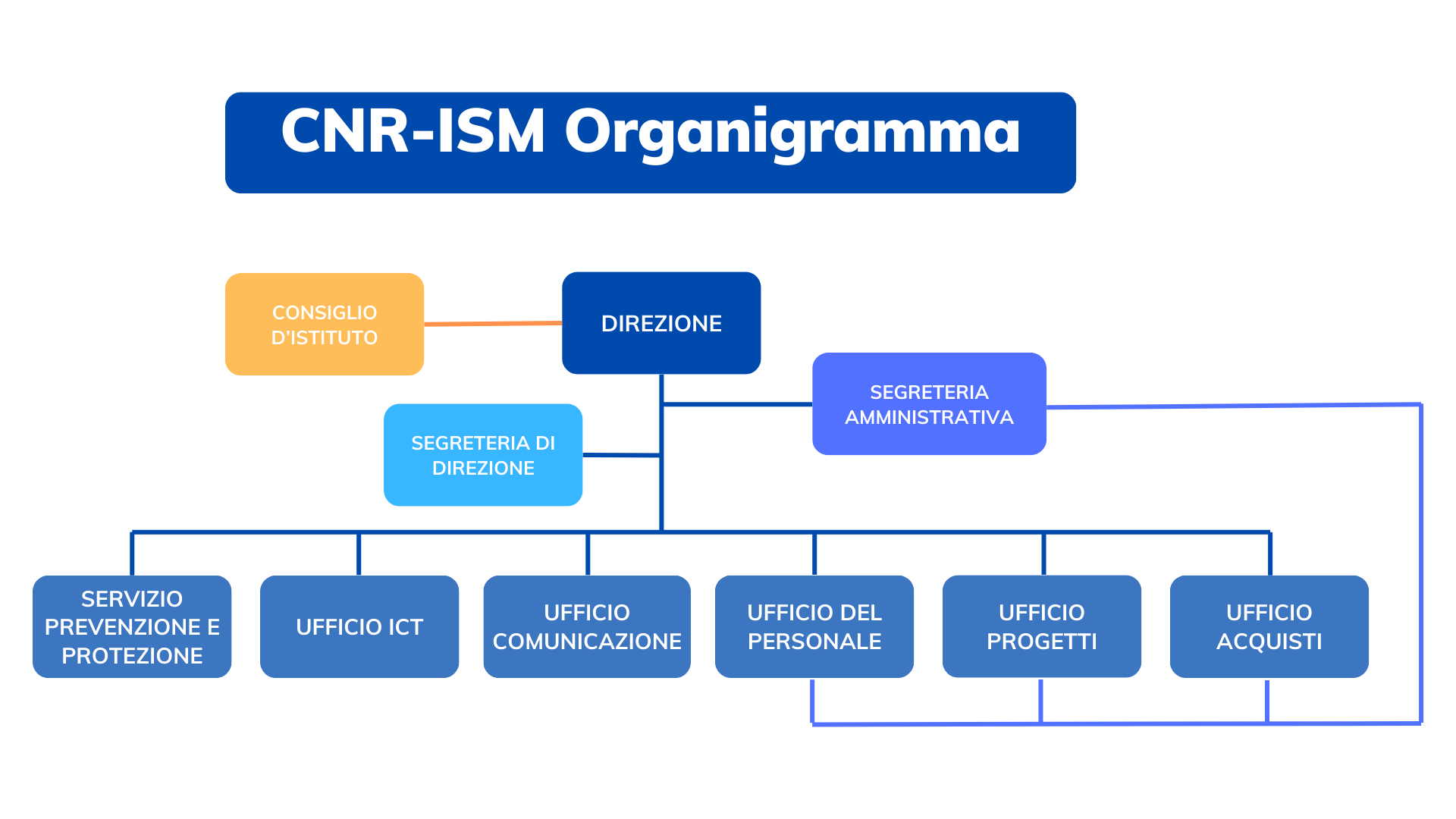 CNR-ISM Organigramma

CONSIGLIO D'ISTITUTO

DIREZIONE

SEGRETERIA AMMINISTRATIVA

SEGRETERIA DI DIREZIONE

SERVIZIO PREVENZIONE E PROTEZIONE

UFFICIO ICT

UFFICIO COMUNICAZIONE

UFFICIO DEL PERSONALE

UFFICIO PROGETTI

UFFICIO ACQUISTI